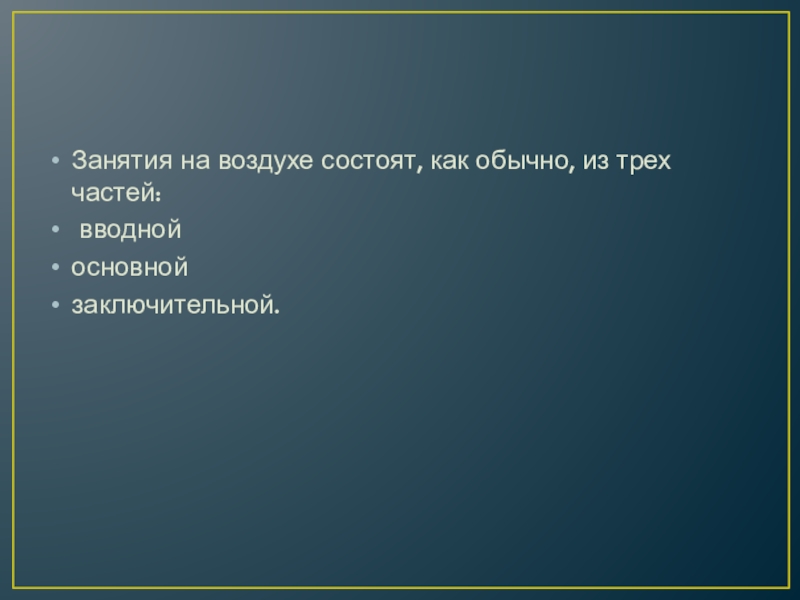 • Занятия на воздухе состоят, как обычно, из трех частей:
• вводной
• основной
• заключительной.